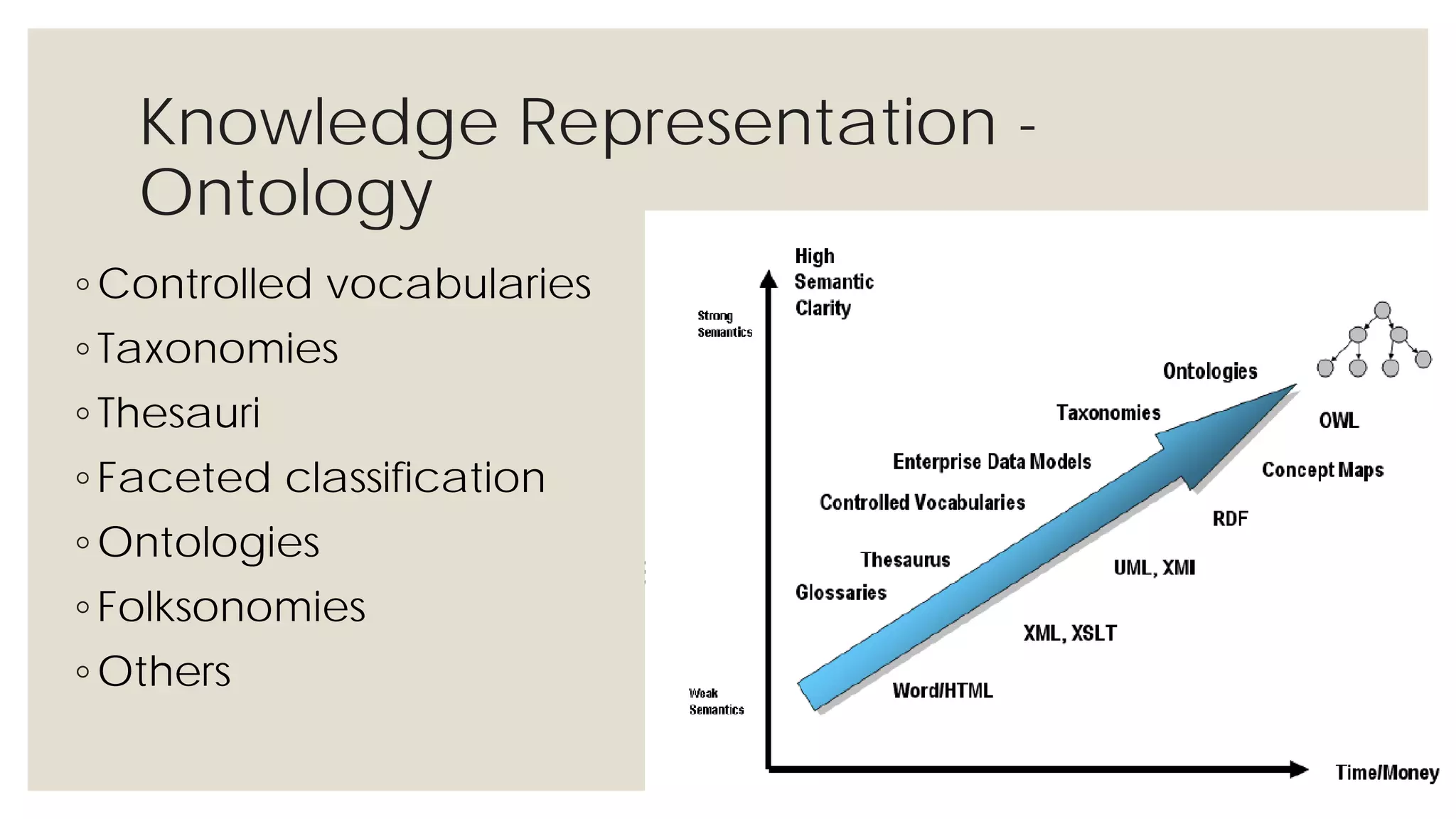 Knowledge Representation - Ontology

◦ Controlled vocabularies
◦ Taxonomies
◦ Thesauri
◦ Faceted classification
◦ Ontologies
◦ Folksonomies
◦ Others

High Semantic Clarity

Strong Semantics

Ontologies

Taxonomies

OWL

Enterprise Data Models

Concept Maps

Controlled Vocabularies

RDF

Thesaurus

UML, XMI

Glossaries

XML, XSLT

Word/HTML

Weak Semantics

Time/Money